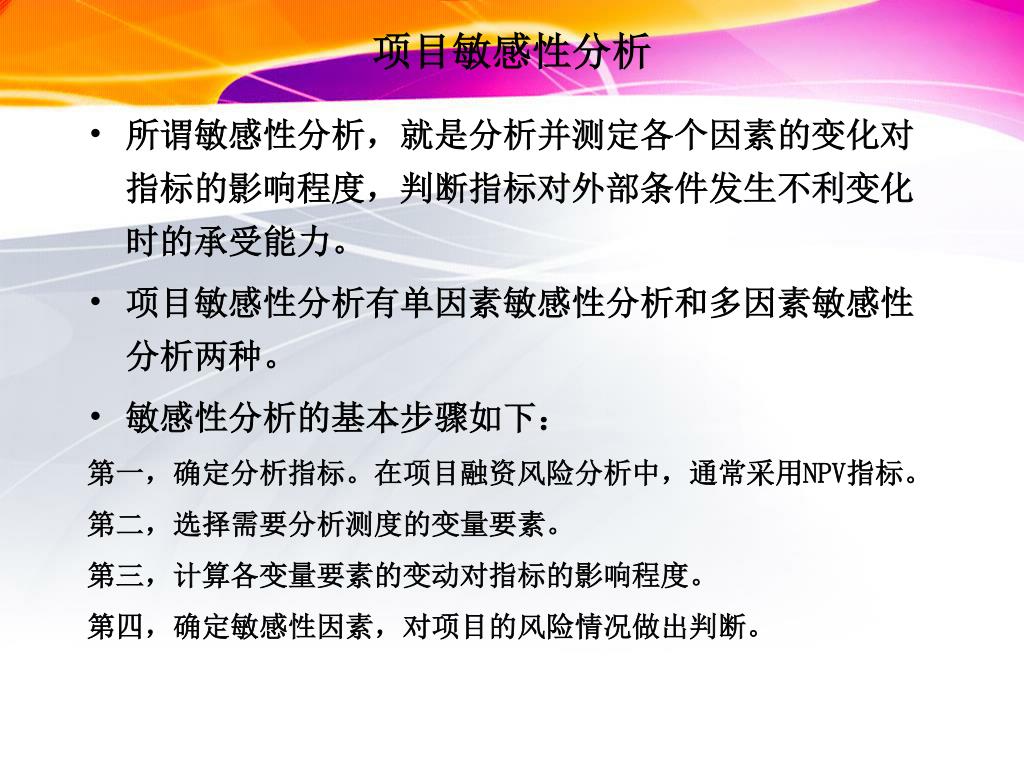 项目敏感性分析

• 所谓敏感性分析，就是分析并测定各个因素的变化对指标的影响程度，判断指标对外部条件发生不利变化时的承受能力。

• 项目敏感性分析有单因素敏感性分析和多因素敏感性分析两种。

• 敏感性分析的基本步骤如下：

第一，确定分析指标。在项目融资风险分析中，通常采用NPV指标。

第二，选择需要分析测度的变量要素。

第三，计算各变量要素的变动对指标的影响程度。

第四，确定敏感性因素，对项目的风险情况做出判断。